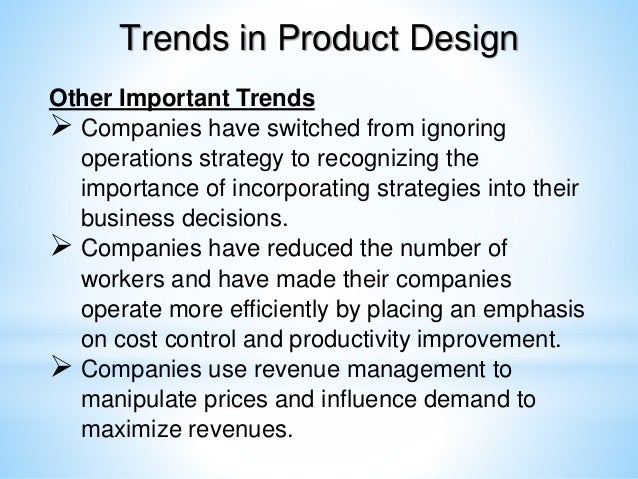 Trends in Product Design

Other Important Trends

➢ Companies have switched from ignoring operations strategy to recognizing the importance of incorporating strategies into their business decisions.

➢ Companies have reduced the number of workers and have made their companies operate more efficiently by placing an emphasis on cost control and productivity improvement.

➢ Companies use revenue management to manipulate prices and influence demand to maximize revenues.